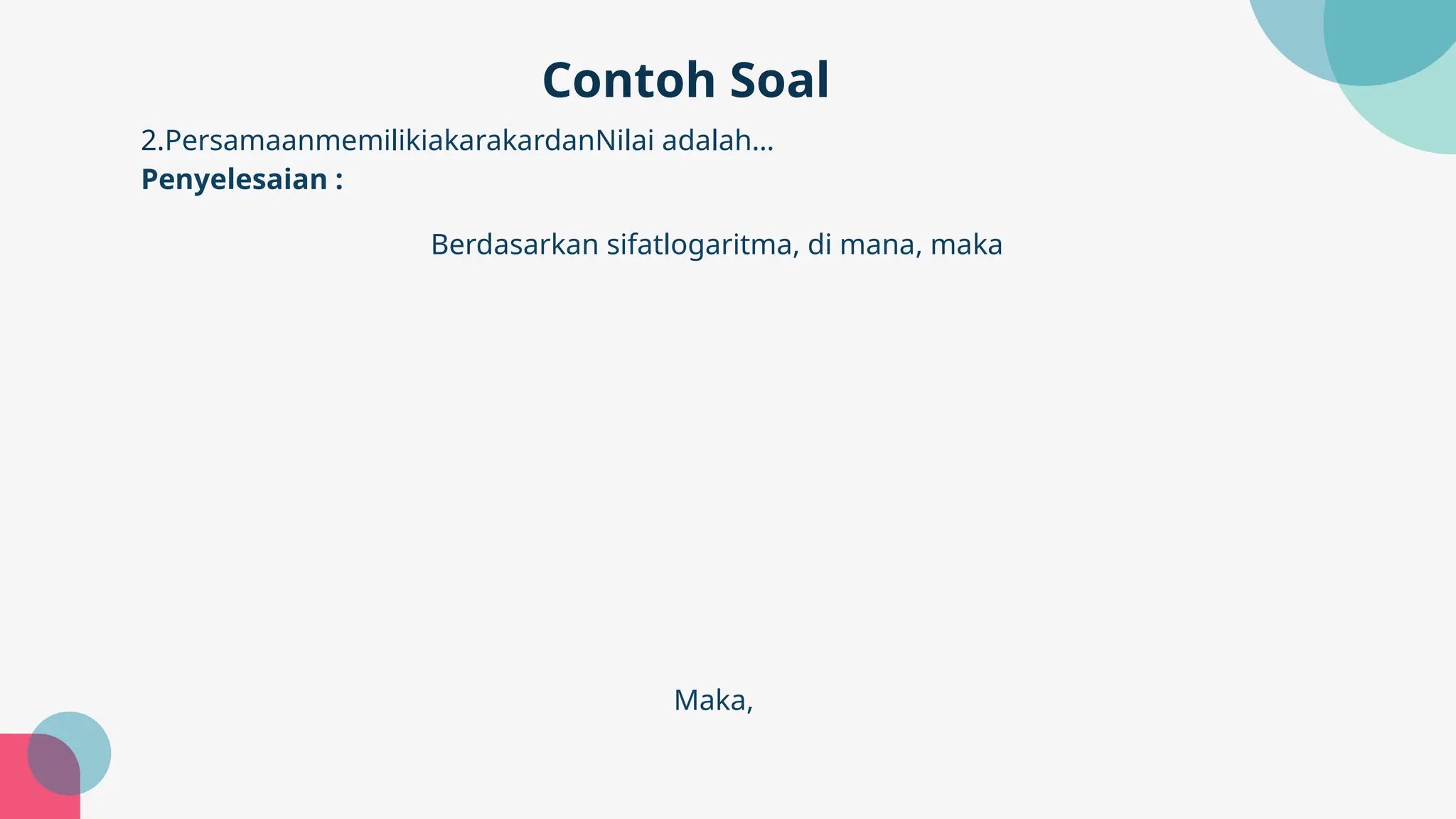 Contoh Soal

2.PersamaanmemilikiakarakardanNilai adalah...

Penyelesaian :

Berdasarkan sifatlogaritma, di mana, maka

Maka,